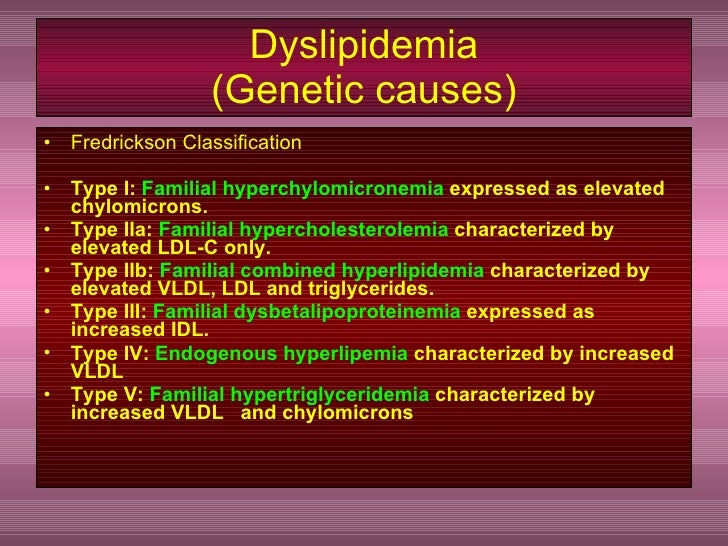 Dyslipidemia
(Genetic causes)

• Fredrickson Classification

• Type I: Familial hyperchylomicronemia expressed as elevated chylomicrons.
• Type IIa: Familial hypercholesterolemia characterized by elevated LDL-C only.
• Type IIb: Familial combined hyperlipidemia characterized by elevated VLDL, LDL and triglycerides.
• Type III: Familial dysbetalipoproteinemia expressed as increased IDL.
• Type IV: Endogenous hyperlipemia characterized by increased VLDL
• Type V: Familial hypertriglyceridemia characterized by increased VLDL and chylomicrons